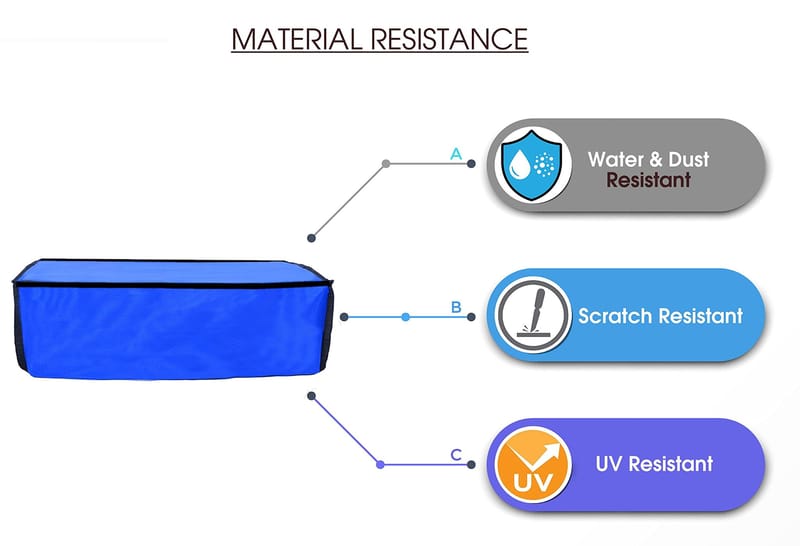 MATERIAL RESISTANCE

A

Water & Dust Resistant

B

Scratch Resistant

C

UV

UV Resistant